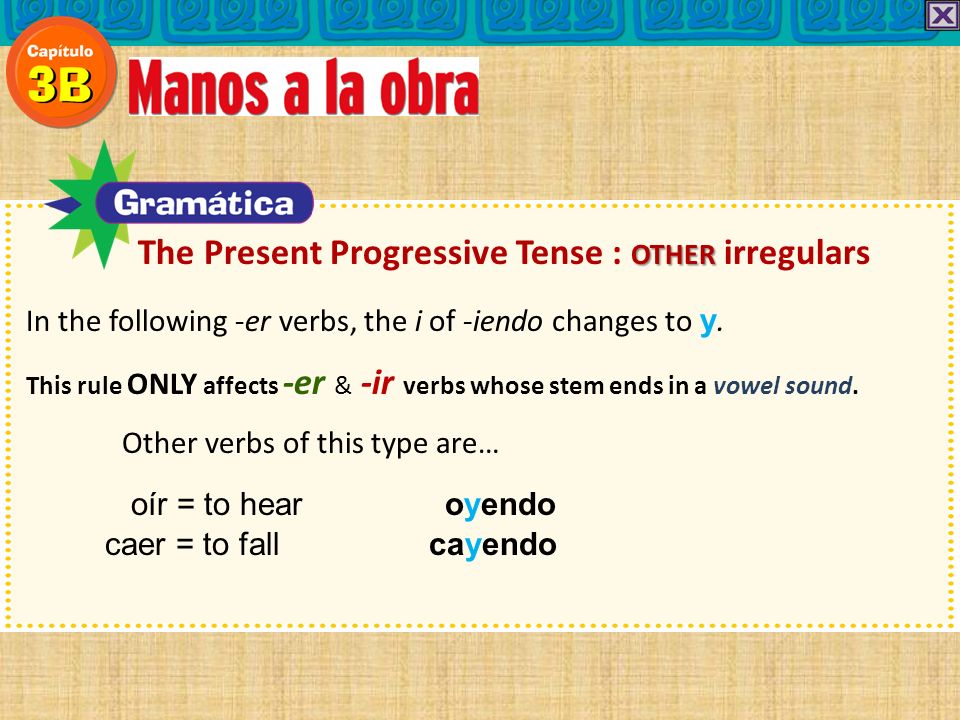 Capítulo 3B

Manos a la obra

Gramática

The Present Progressive Tense : OTHER irregulars

In the following -er verbs, the i of -iendo changes to y.

This rule ONLY affects -er & -ir verbs whose stem ends in a vowel sound.

Other verbs of this type are…

oír = to hear oyendo
caer = to fall cayendo